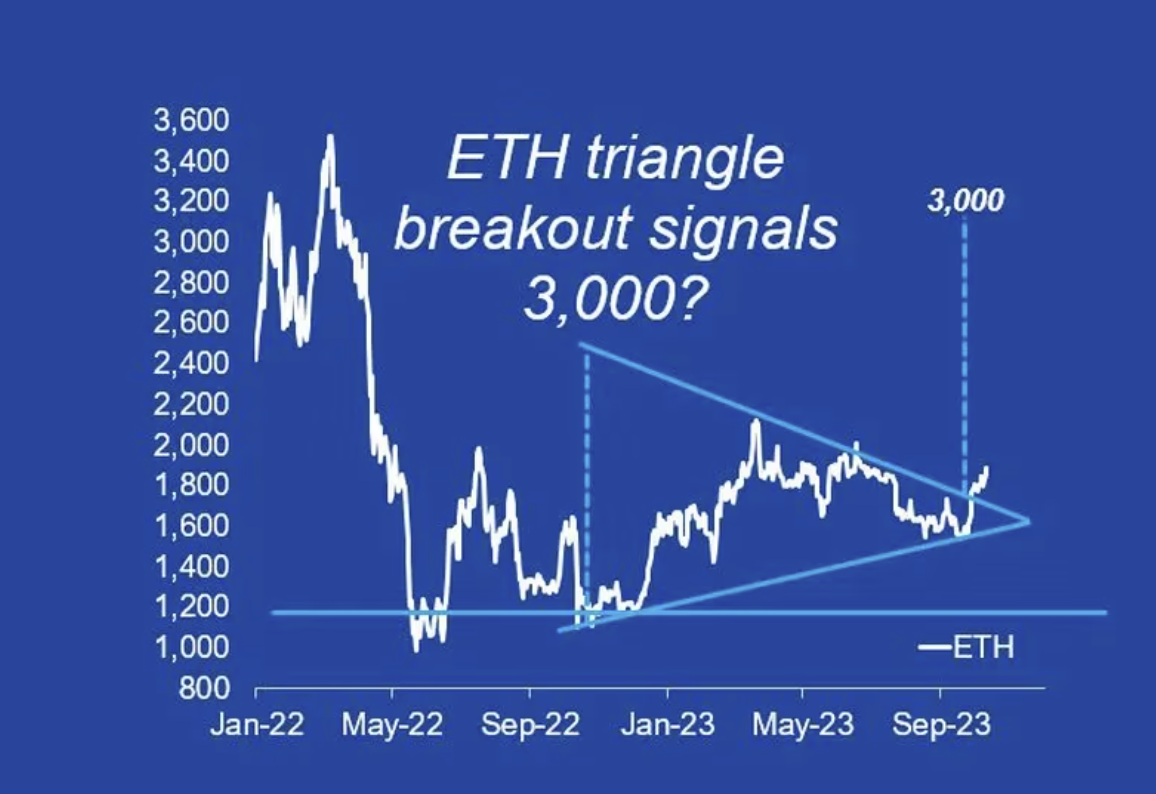 ETH triangle breakout signals 3,000?

3,000

3,600
3,400
3,200
3,000
2,800
2,600
2,400
2,200
2,000
1,800
1,600
1,400
1,200
1,000
800

Jan-22 May-22 Sep-22 Jan-23 May-23 Sep-23

ETH